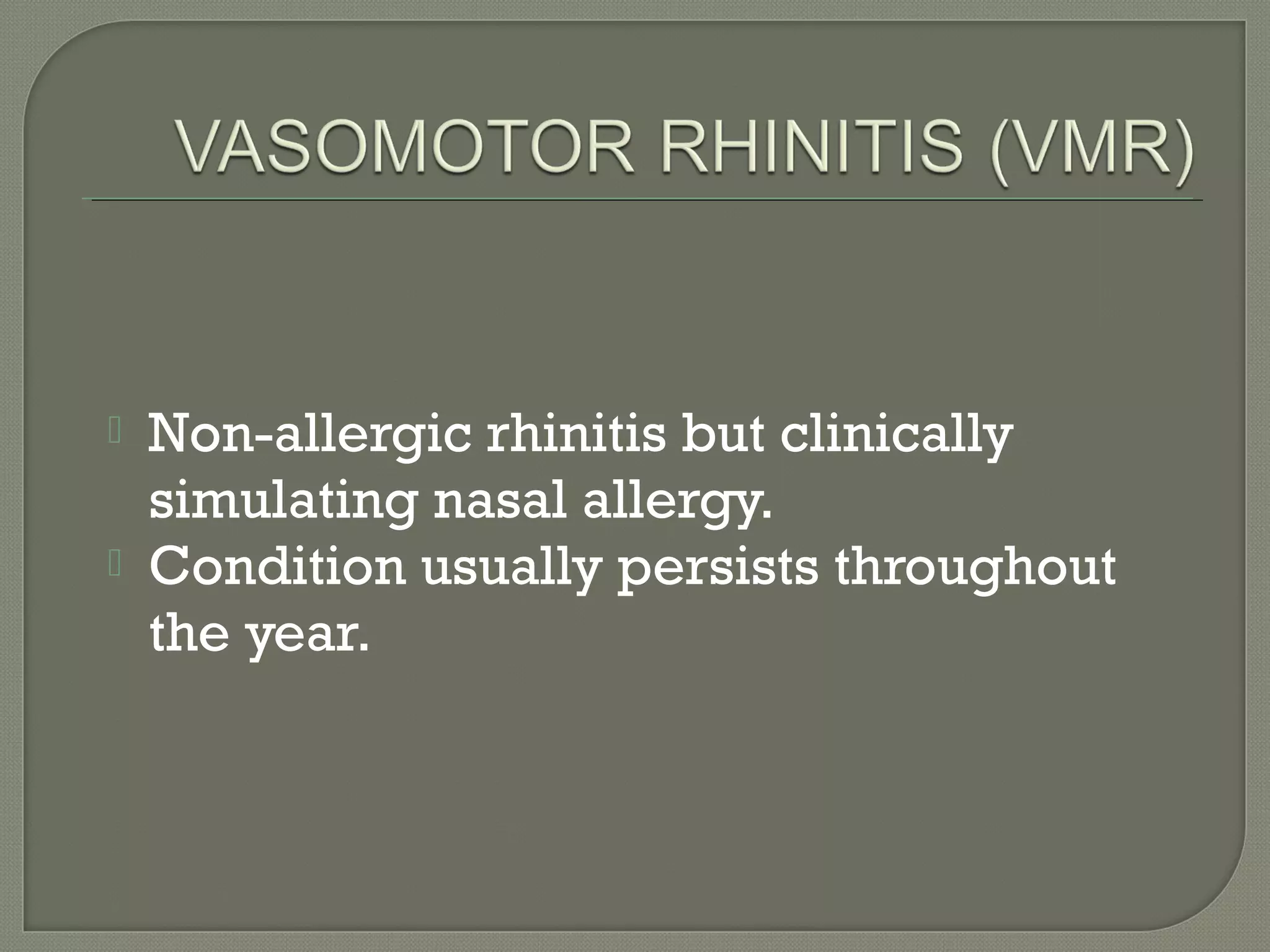 VASOMOTOR RHINITIS (VMR)

Non-allergic rhinitis but clinically simulating nasal allergy.

Condition usually persists throughout the year.